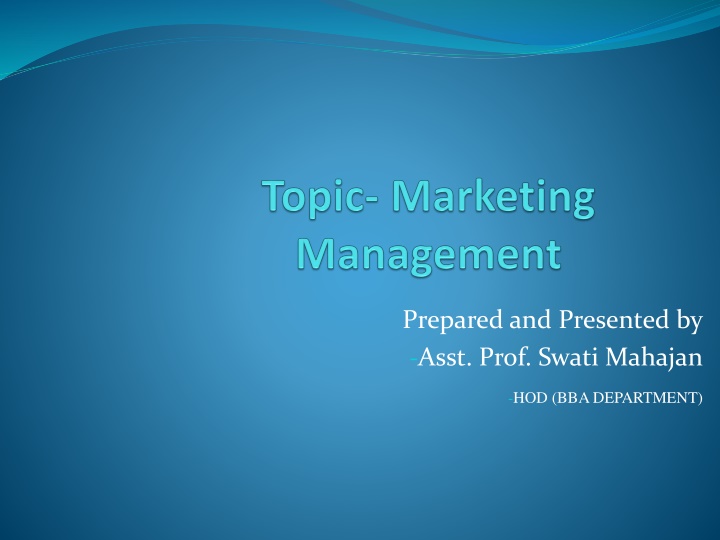 Topic- Marketing Management

Prepared and Presented by
-Asst. Prof. Swati Mahajan

-HOD (BBA DEPARTMENT)